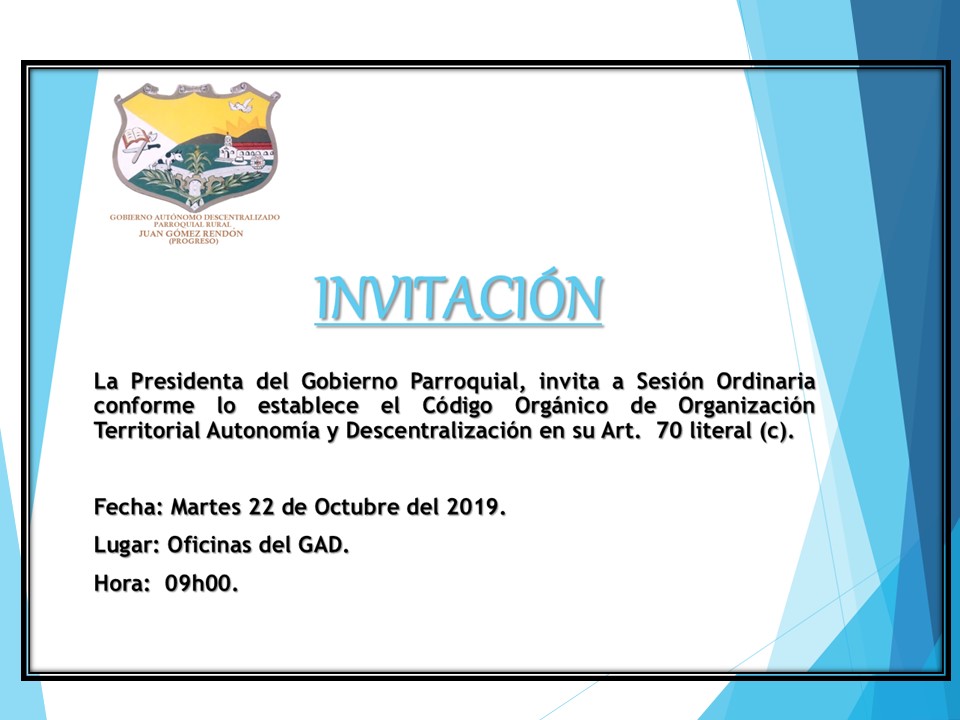 GOBIERNO AUTÓNOMO DESCENTRALIZADO
PARROQUIAL RURAL
JUAN GÓMEZ RENDÓN
(PROGRESO)

INVITACIÓN

La Presidenta del Gobierno Parroquial, invita a Sesión Ordinaria conforme lo establece el Código Orgánico de Organización Territorial Autonomía y Descentralización en su Art. 70 literal (c).

Fecha: Martes 22 de Octubre del 2019.

Lugar: Oficinas del GAD.

Hora: 09h00.